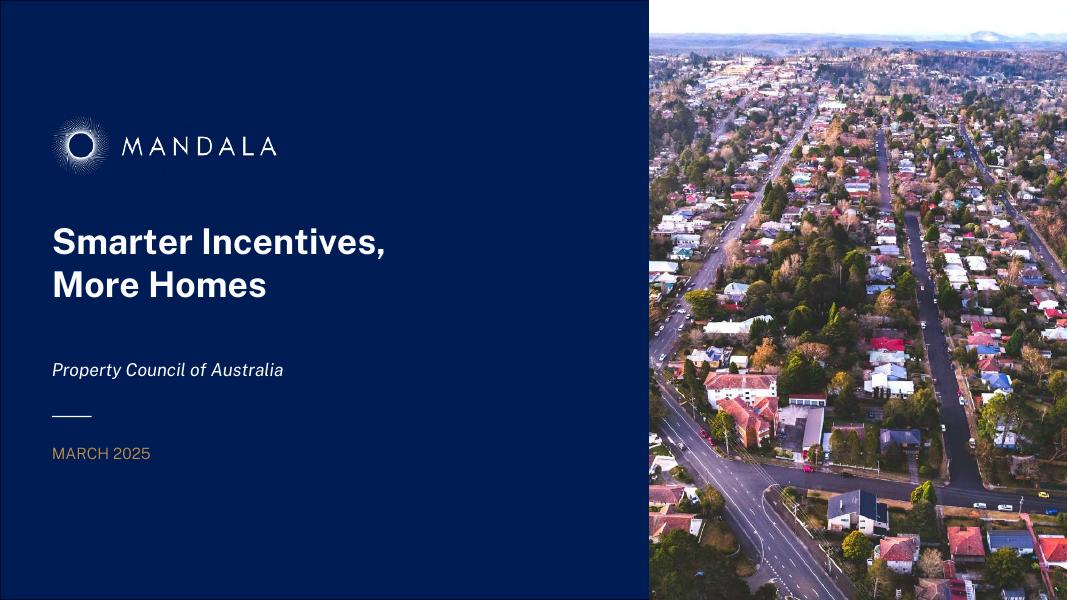 MANDALA

Smarter Incentives, More Homes

Property Council of Australia

MARCH 2025